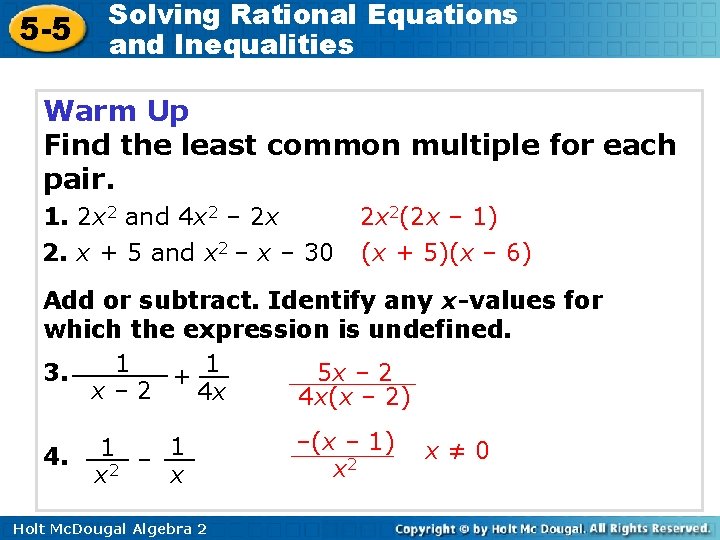 5-5 Solving Rational Equations and Inequalities

Warm Up
Find the least common multiple for each pair.

1. $2x^2$ and $4x^2 - 2x$ $2x^2(2x - 1)$

2. $x + 5$ and $x^2 - x - 30$ $(x + 5)(x - 6)$

Add or subtract. Identify any $x$-values for which the expression is undefined.

3. $\frac{1}{x - 2} + \frac{1}{4x}$ $\frac{5x - 2}{4x(x - 2)}$

4. $\frac{1}{x^2} - \frac{1}{x}$ $\frac{-(x - 1)}{x^2}$ $x \neq 0$

Holt McDougal Algebra 2 Copyright © by Holt Mc Dougal. All Rights Reserved.